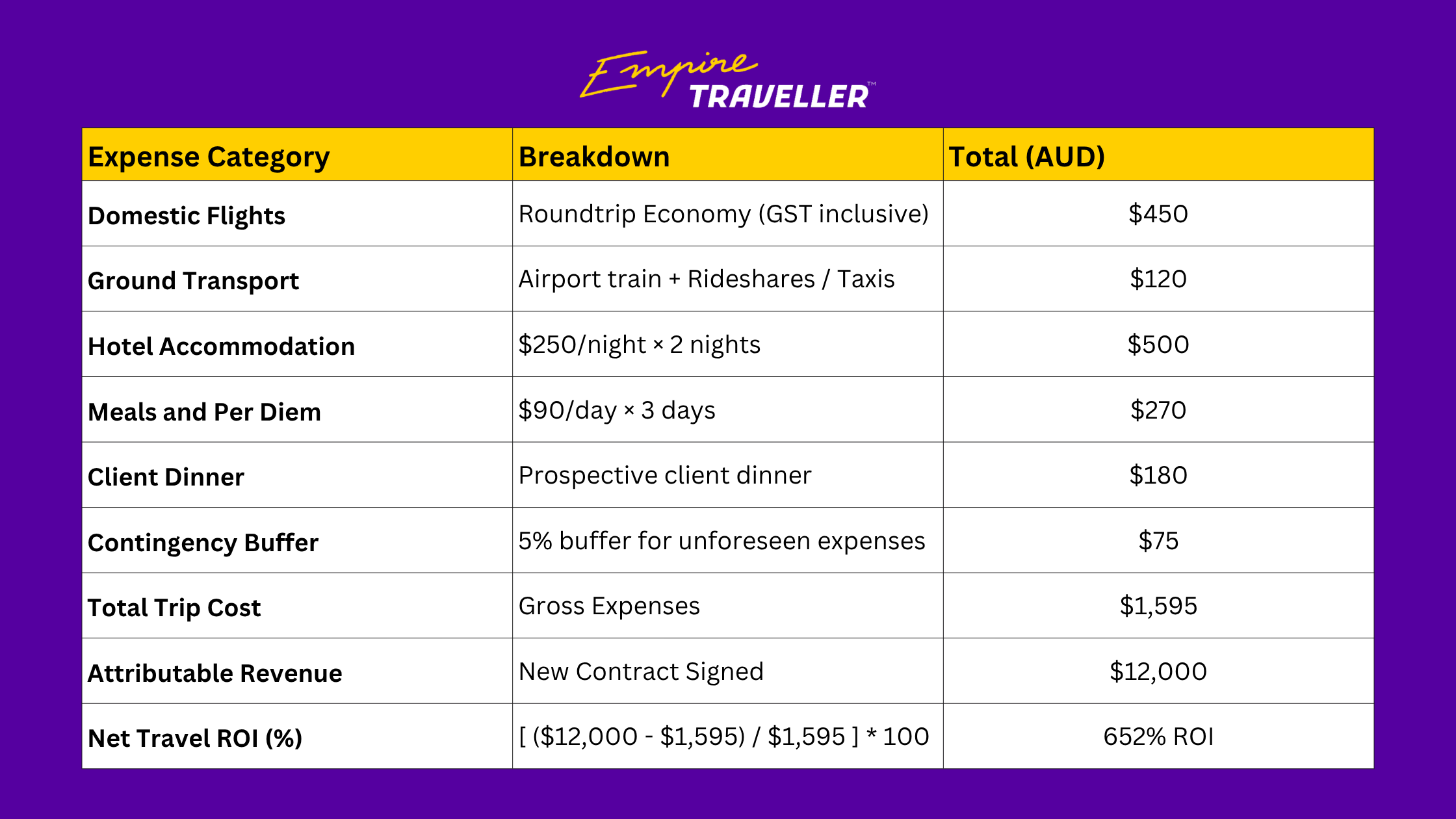 Empire TRAVELLER™

| Expense Category | Breakdown | Total (AUD) |
|---|---|---|
| Domestic Flights | Roundtrip Economy (GST inclusive) | \$450 |
| Ground Transport | Airport train + Rideshares / Taxis | \$120 |
| Hotel Accommodation | \$250/night × 2 nights | \$500 |
| Meals and Per Diem | \$90/day × 3 days | \$270 |
| Client Dinner | Prospective client dinner | \$180 |
| Contingency Buffer | 5% buffer for unforeseen expenses | \$75 |
| Total Trip Cost | Gross Expenses | \$1,595 |
| Attributable Revenue | New Contract Signed | \$12,000 |
| Net Travel ROI (%) | [ (\$12,000 - \$1,595) / \$1,595 ] * 100 | 652% ROI |